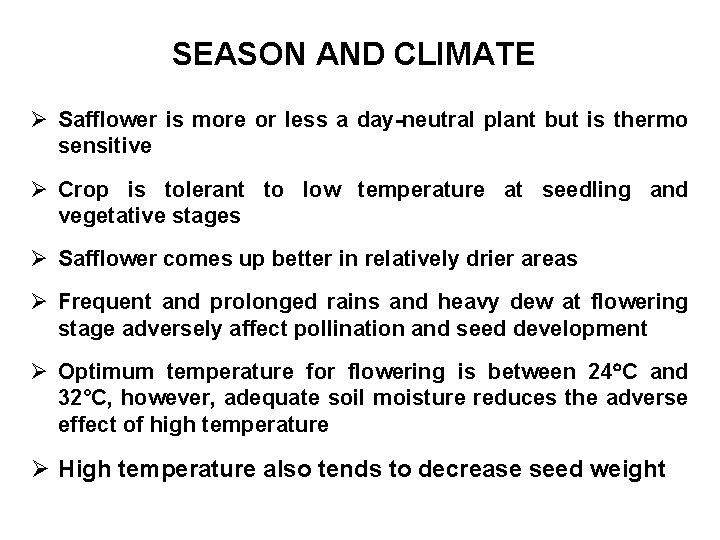 SEASON AND CLIMATE

➢ Safflower is more or less a day-neutral plant but is thermo sensitive

➢ Crop is tolerant to low temperature at seedling and vegetative stages

➢ Safflower comes up better in relatively drier areas

➢ Frequent and prolonged rains and heavy dew at flowering stage adversely affect pollination and seed development

➢ Optimum temperature for flowering is between 24°C and 32°C, however, adequate soil moisture reduces the adverse effect of high temperature

➢ High temperature also tends to decrease seed weight